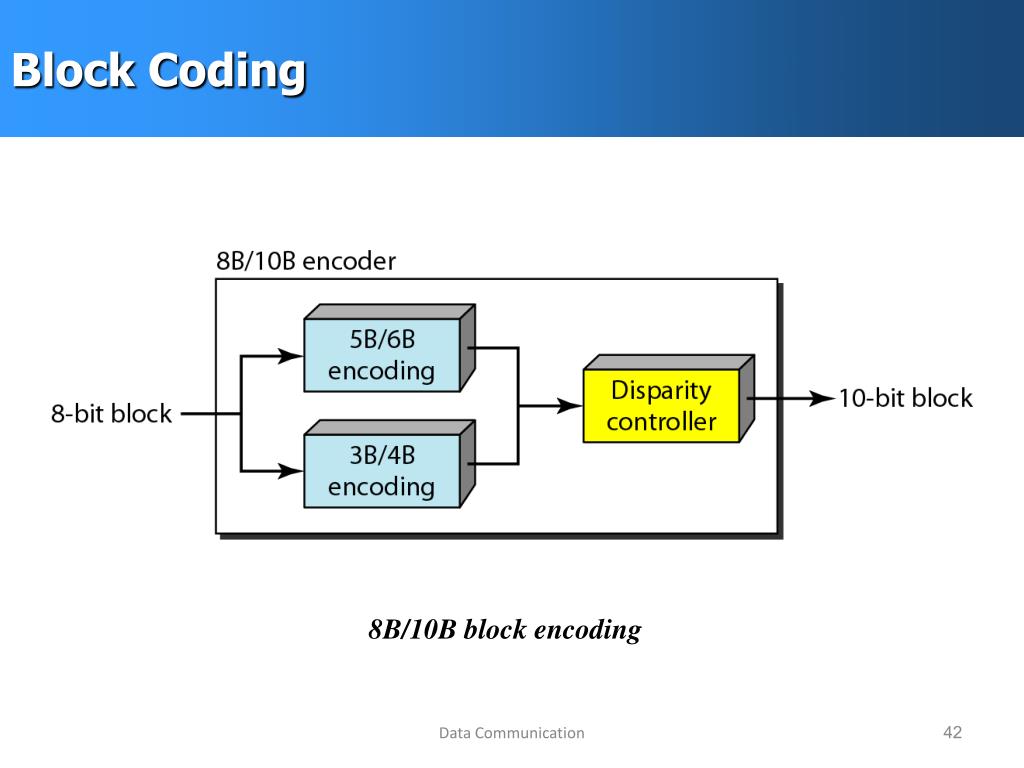 Block Coding

8B/10B encoder

8-bit block

5B/6B encoding

3B/4B encoding

Disparity controller

10-bit block

8B/10B block encoding

Data Communication

42